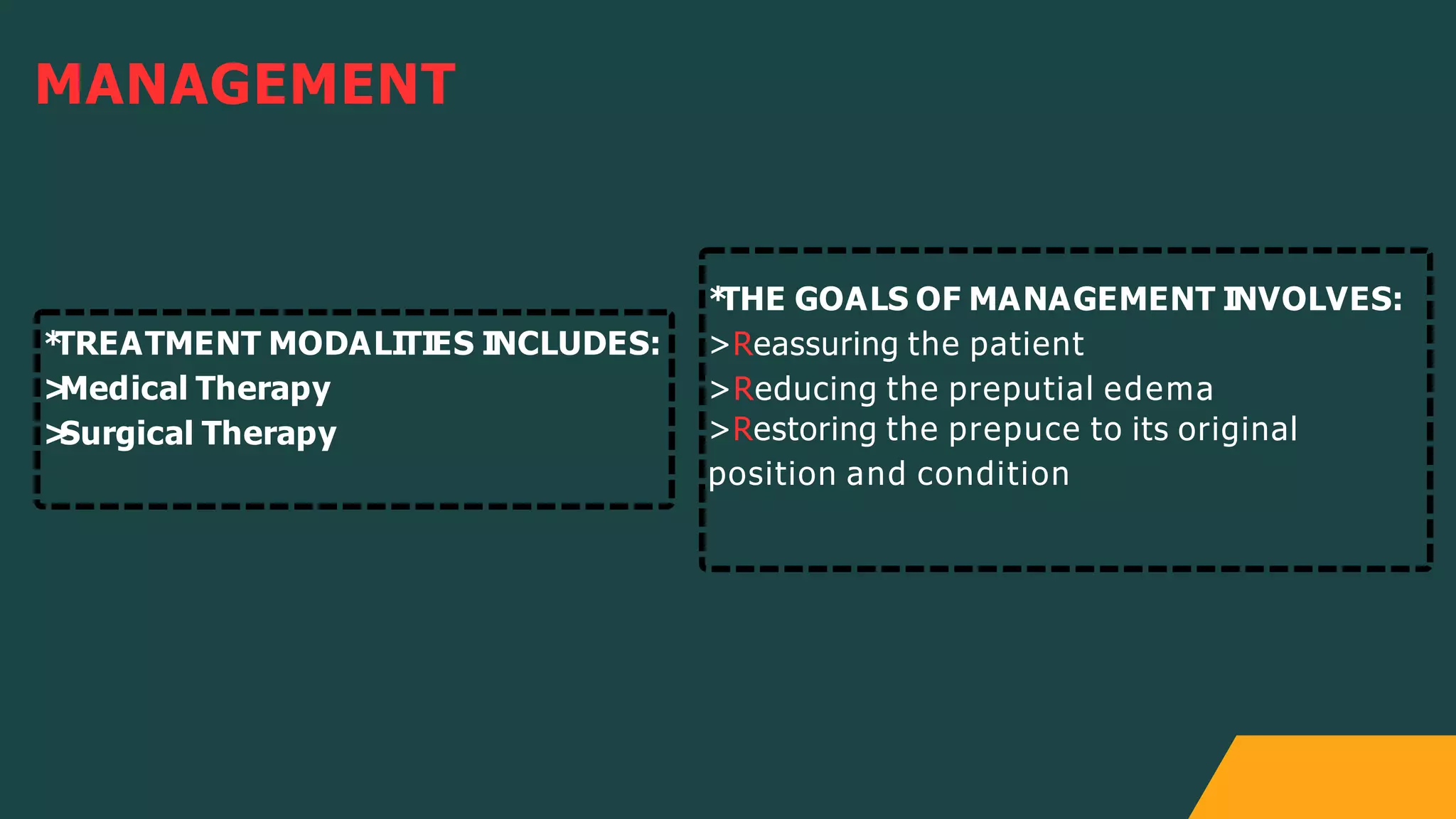 MANAGEMENT

*TREATMENT MODALITIES INCLUDES:
>Medical Therapy
>Surgical Therapy

*THE GOALS OF MANAGEMENT INVOLVES:
>Reassuring the patient
>Reducing the preputial edema
>Restoring the prepuce to its original position and condition